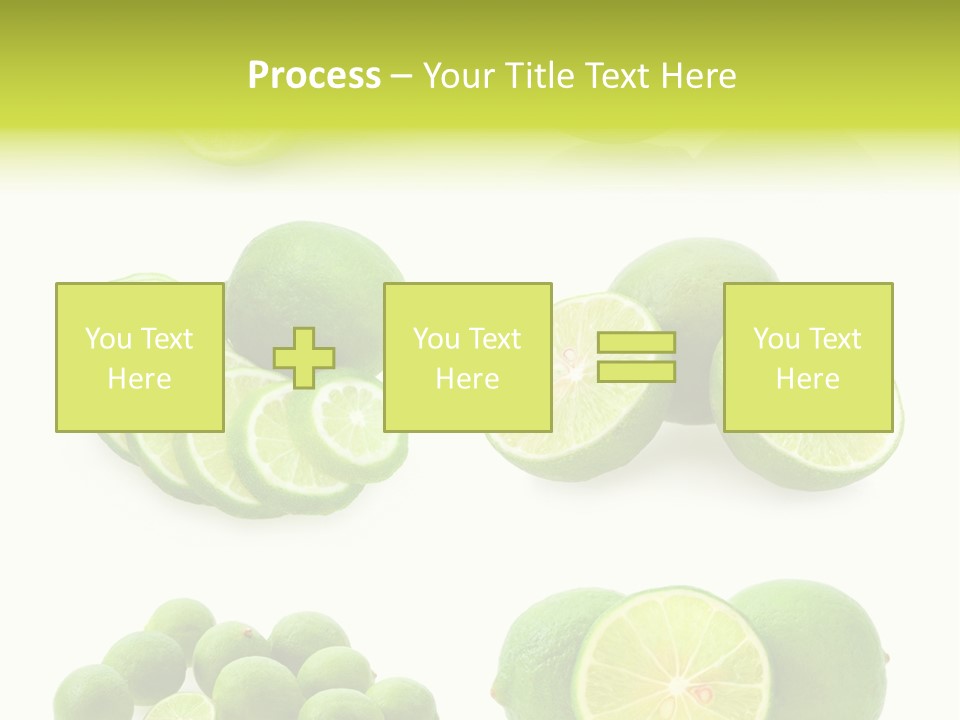 Process – Your Title Text Here

You Text Here

You Text Here

You Text Here